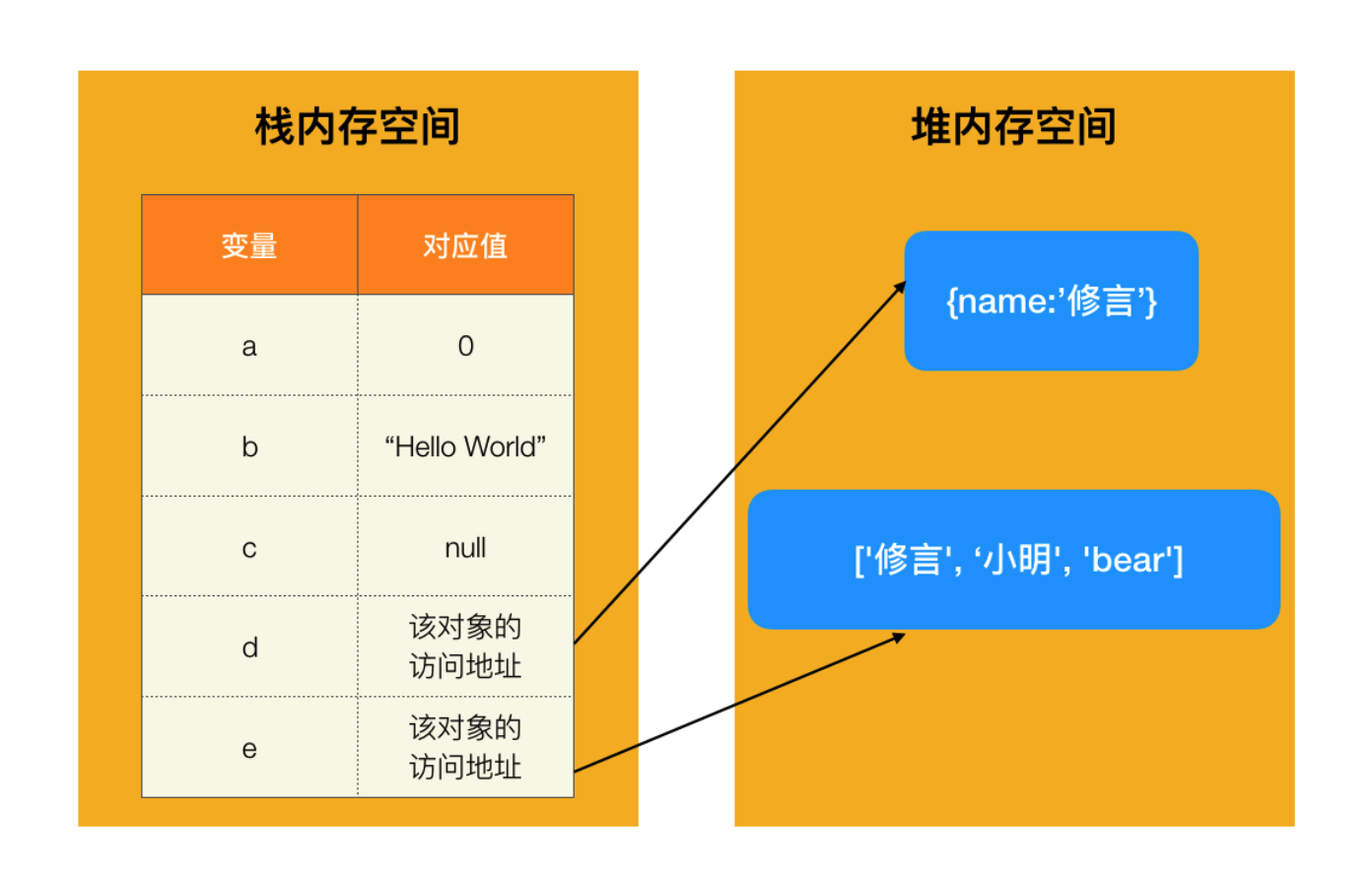 栈内存空间

| 变量 | 对应值 |
|---|---|
| a | 0 |
| b | “Hello World” |
| c | null |
| d | 该对象的访问地址 |
| e | 该对象的访问地址 |

堆内存空间

{name:’修言’}

['修言', ‘小明', 'bear']